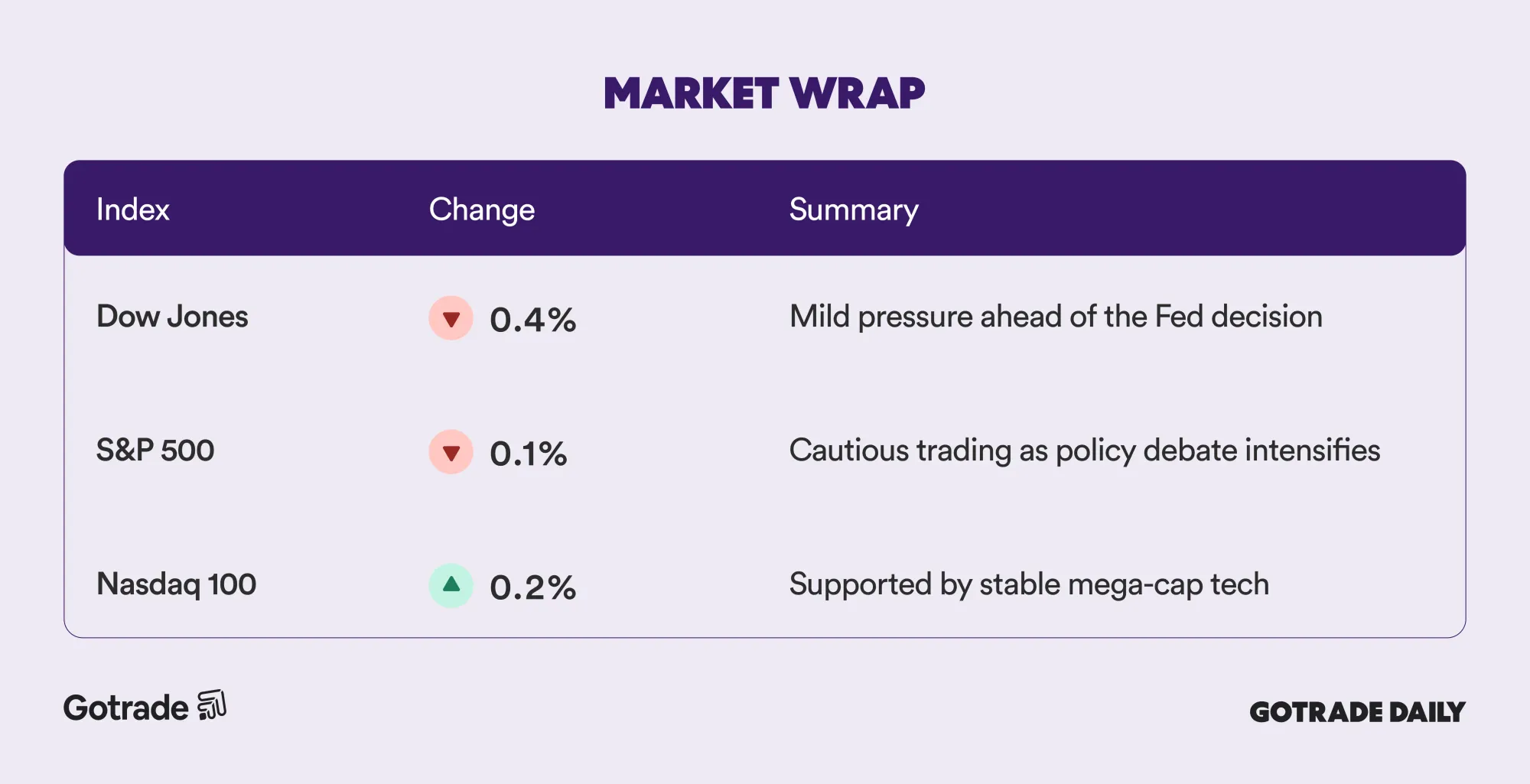 MARKET WRAP

| Index | Change | Summary |
|---|---|---|
| Dow Jones | ▼ 0.4% | Mild pressure ahead of the Fed decision |
| S&P 500 | ▼ 0.1% | Cautious trading as policy debate intensifies |
| Nasdaq 100 | ▲ 0.2% | Supported by stable mega-cap tech |

Gotrade

GOTRADE DAILY